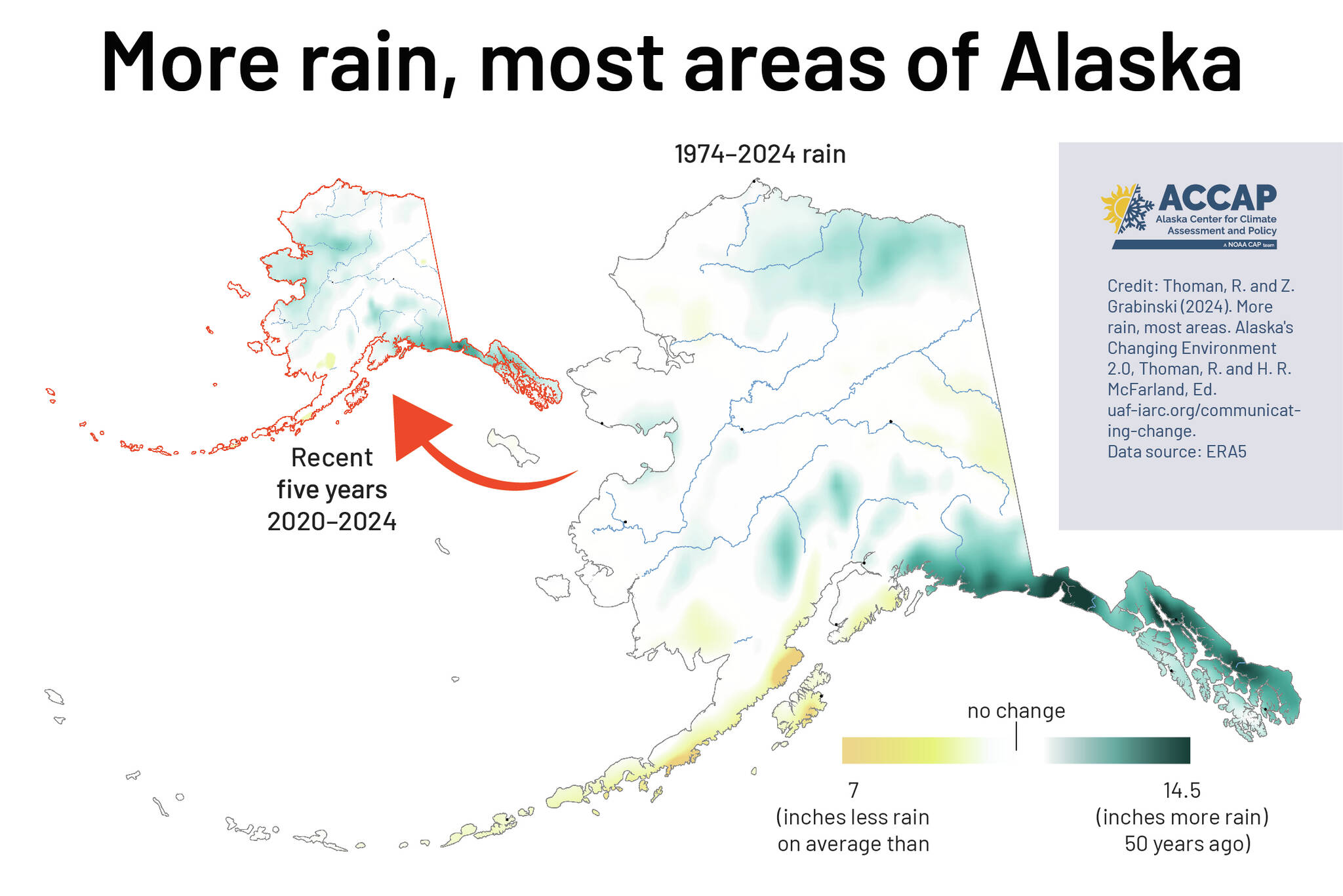 More rain, most areas of Alaska

1974–2024 rain

ACCAP
Alaska Center for Climate Assessment and Policy
A NOAA CAP team

Credit: Thoman, R. and Z. Grabinski (2024). More rain, most areas. Alaska's Changing Environment 2.0, Thoman, R. and H. R. McFarland, Ed. uaf-iarc.org/communicating-change.
Data source: ERA5

Recent five years 2020–2024

no change

7
(inches less rain on average than

14.5
(inches more rain)
50 years ago)